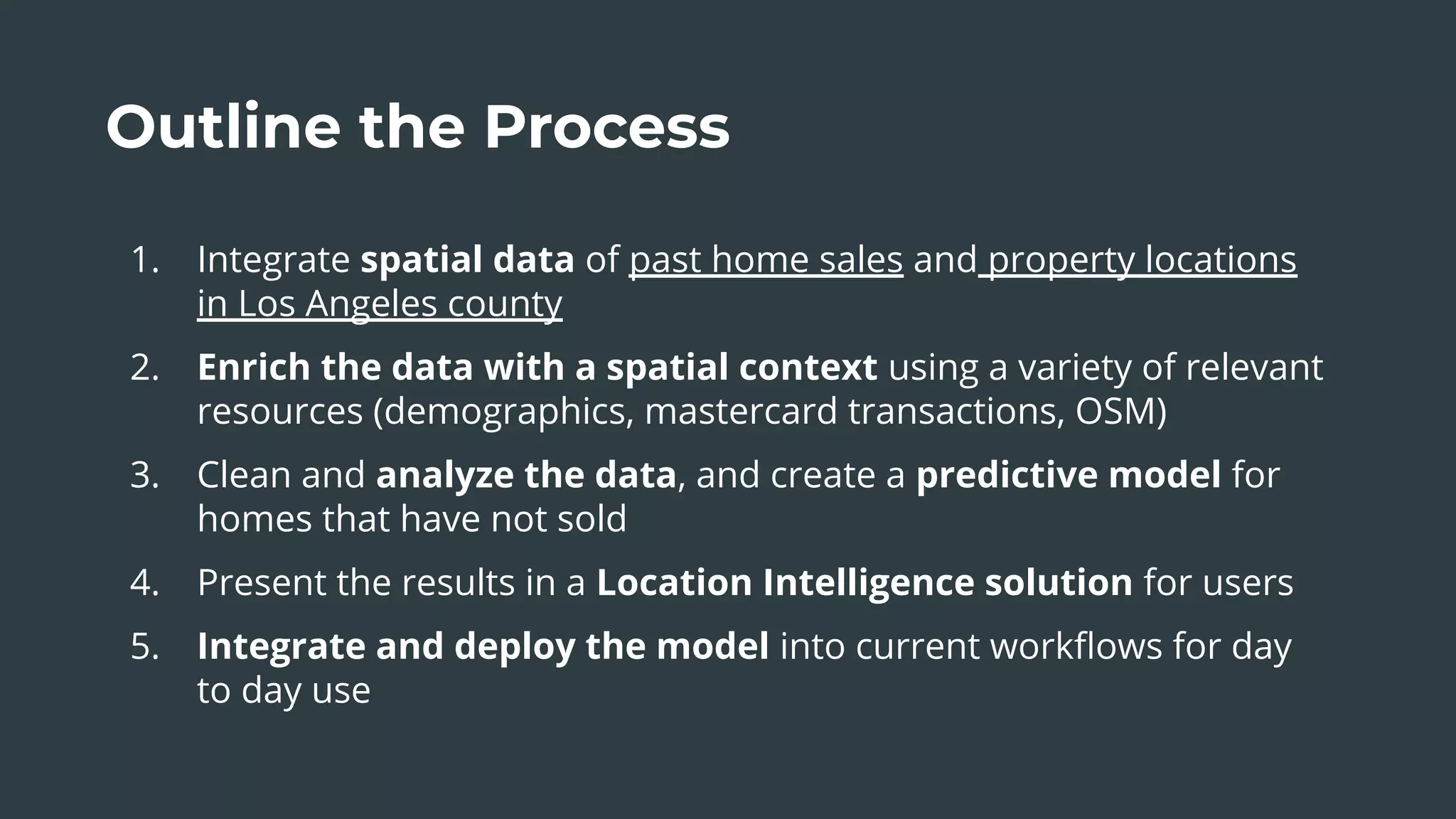 Outline the Process

1. Integrate spatial data of past home sales and property locations in Los Angeles county

2. Enrich the data with a spatial context using a variety of relevant resources (demographics, mastercard transactions, OSM)

3. Clean and analyze the data, and create a predictive model for homes that have not sold

4. Present the results in a Location Intelligence solution for users

5. Integrate and deploy the model into current workflows for day to day use